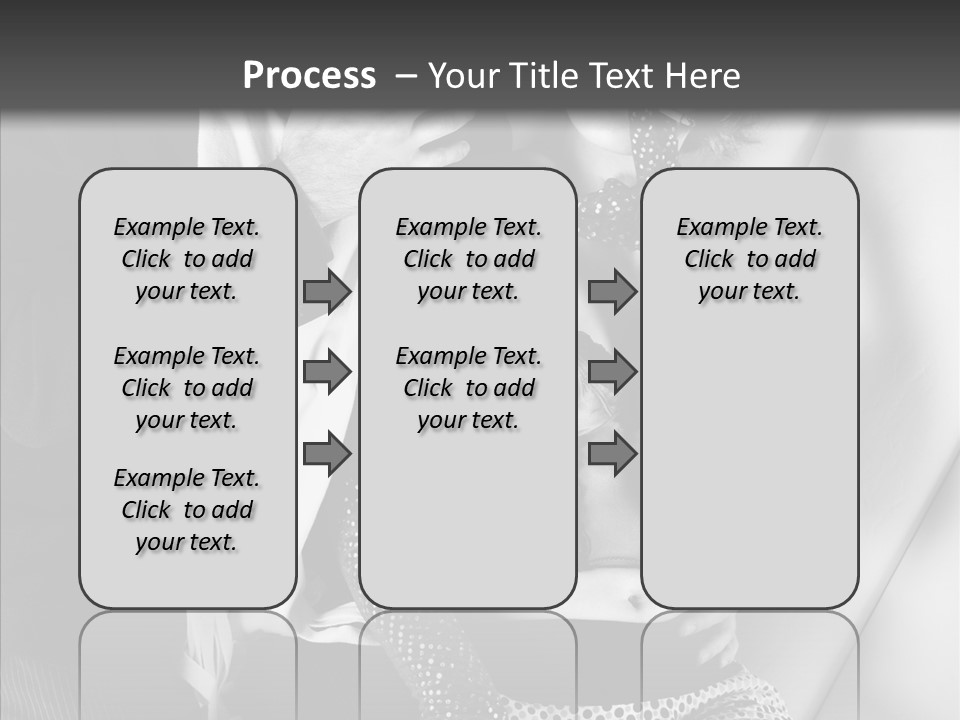 Process – Your Title Text Here

Example Text. Click to add your text.

Example Text. Click to add your text.

Example Text. Click to add your text.

Example Text. Click to add your text.

Example Text. Click to add your text.

Example Text. Click to add your text.